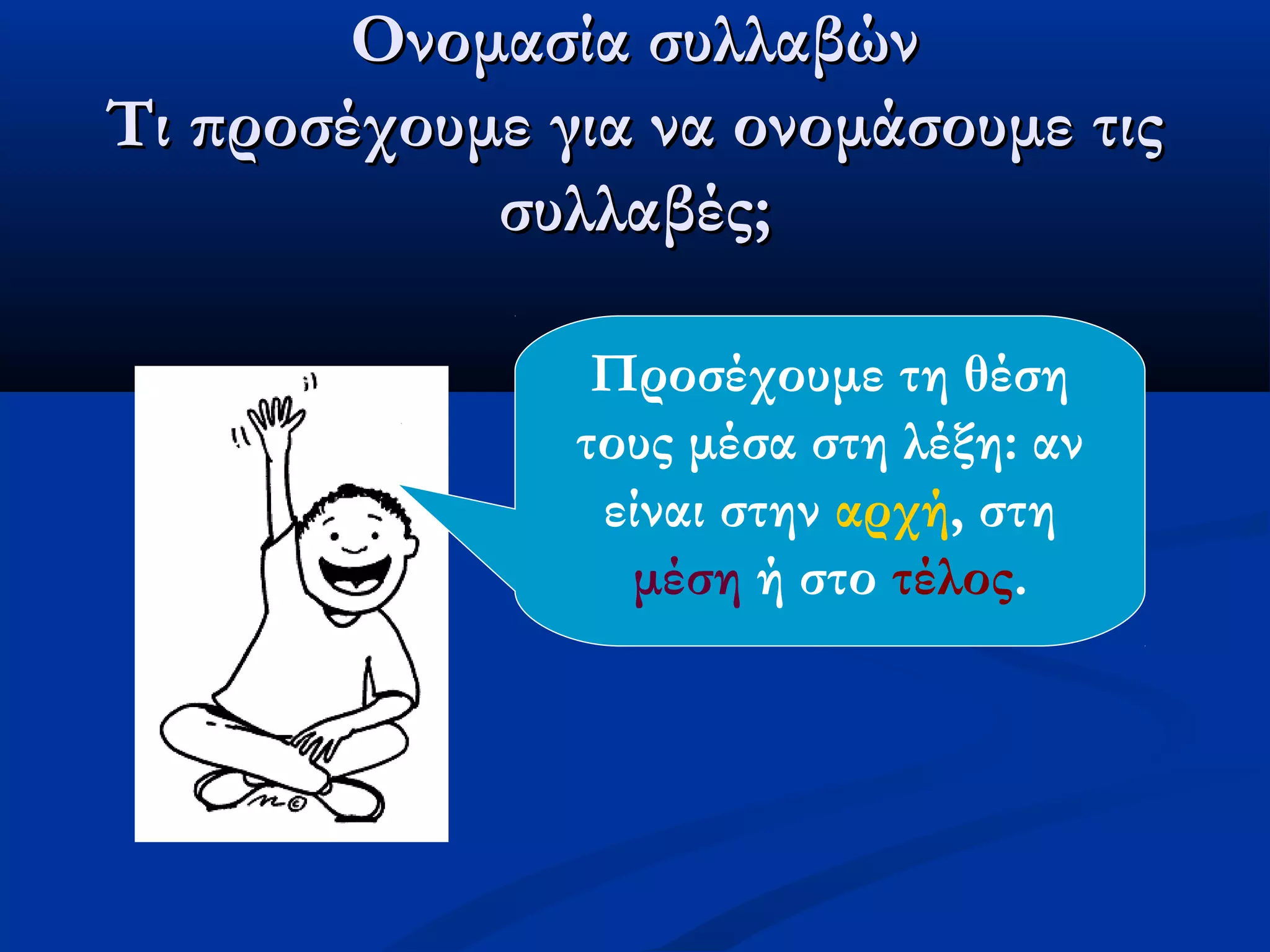 Ονομασία συλλαβών
Τι προσέχουμε για να ονομάσουμε τις συλλαβές;

Προσέχουμε τη θέση τους μέσα στη λέξη: αν είναι στην αρχή, στη μέση ή στο τέλος.